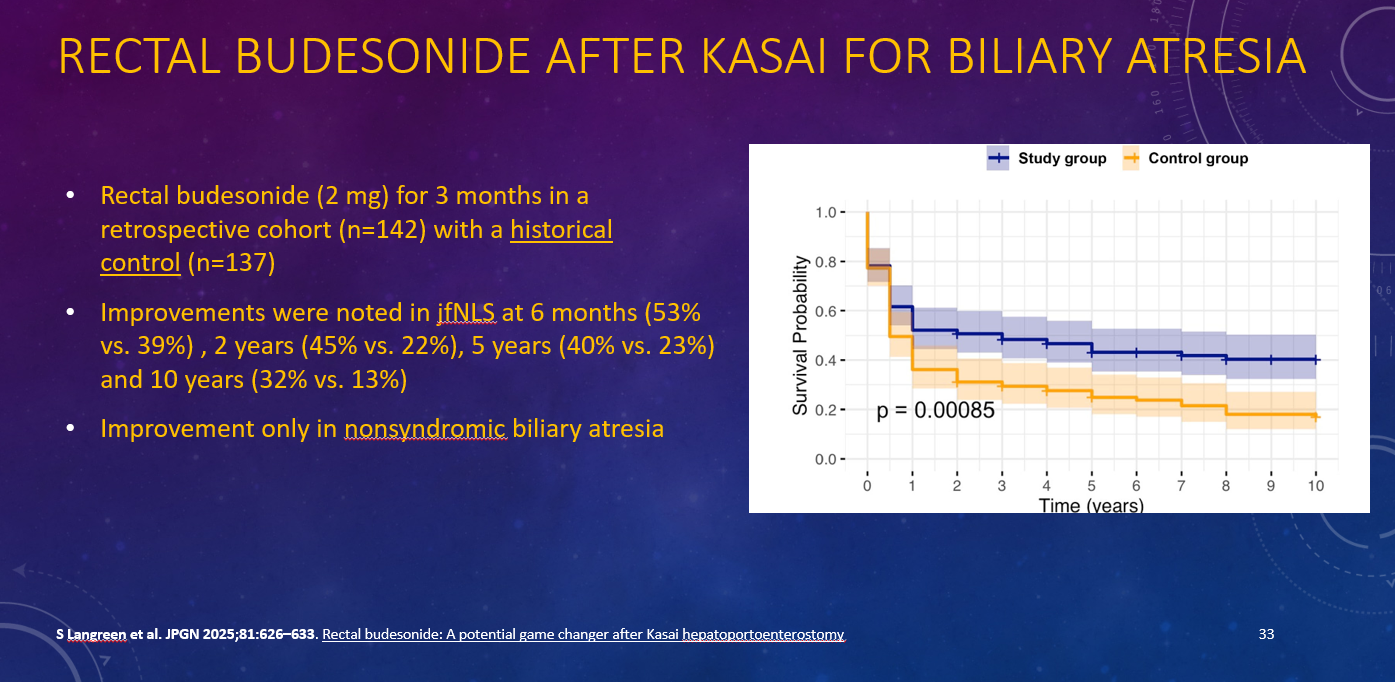 RECTAL BUDESONIDE AFTER KASAI FOR BILIARY ATRESIA

• Rectal budesonide (2 mg) for 3 months in a retrospective cohort (n=142) with a historical control (n=137)

• Improvements were noted in jfNLS at 6 months (53% vs. 39%) , 2 years (45% vs. 22%), 5 years (40% vs. 23%) and 10 years (32% vs. 13%)

• Improvement only in nonsyndromic biliary atresia

Study group Control group

Survival Probability

1.0
0.8
0.6
0.4
0.2
0.0

p = 0.00085

0 1 2 3 4 5 6 7 8 9 10

Time (years)

S Langreen et al. JPGN 2025;81:626–633. Rectal budesonide: A potential game changer after Kasai hepatoportoenterostomy

33